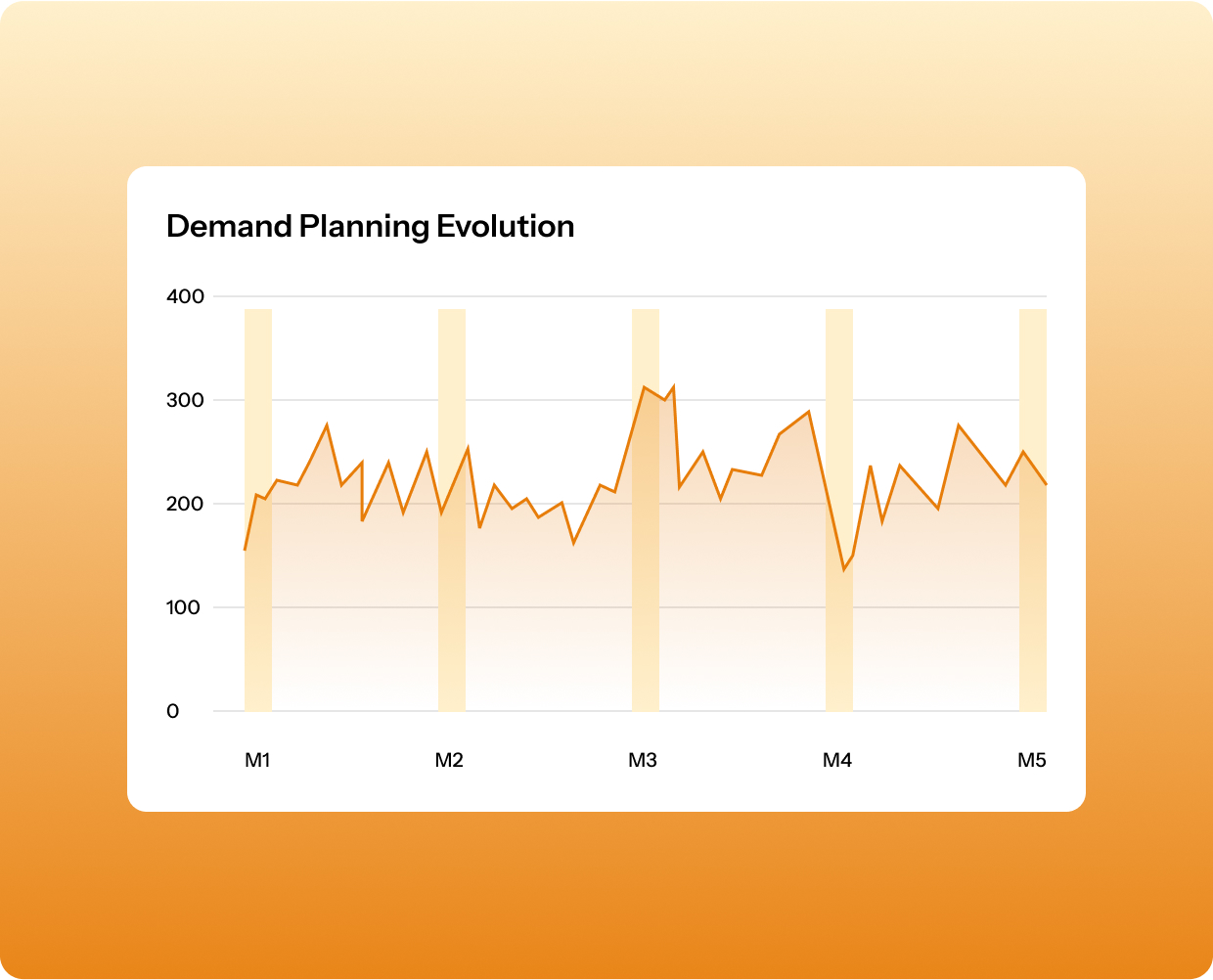 Demand Planning Evolution

400
300
200
100
0

M1
M2
M3
M4
M5